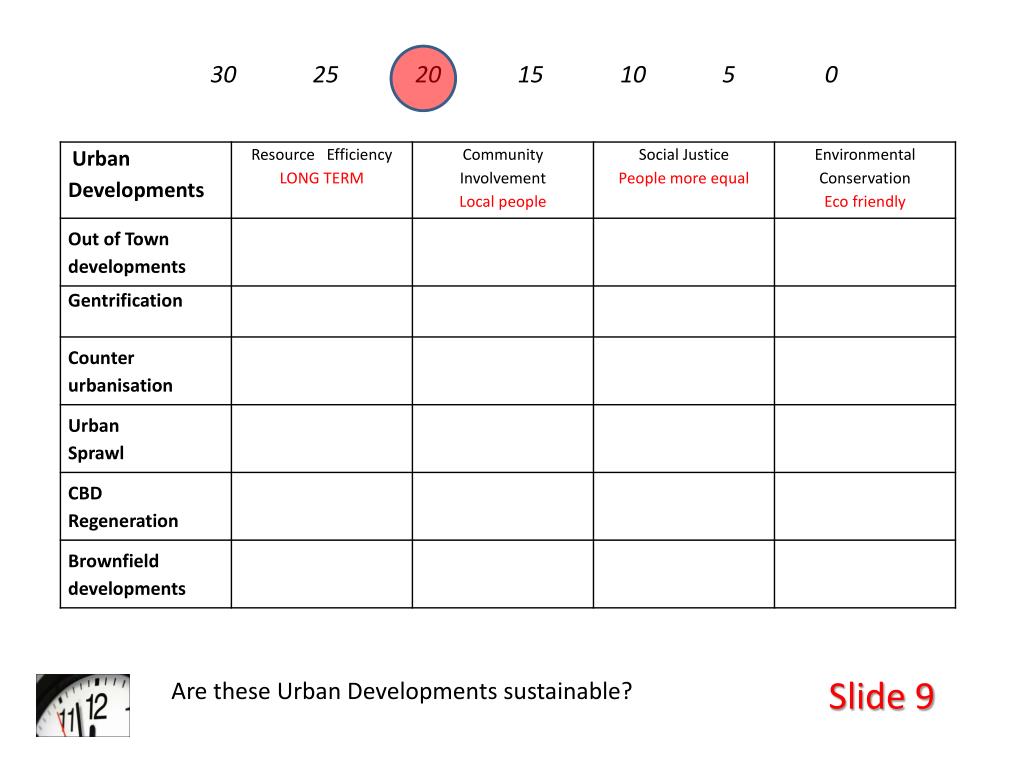 30 25 20 15 10 5 0

| Urban Developments | Resource Efficiency LONG TERM | Community Involvement Local people | Social Justice People more equal | Environmental Conservation Eco friendly |
|---|---|---|---|---|
| Out of Town developments | | | | |
| Gentrification | | | | |
| Counter urbanisation | | | | |
| Urban Sprawl | | | | |
| CBD Regeneration | | | | |
| Brownfield developments | | | | |

11 12

Are these Urban Developments sustainable?

Slide 9